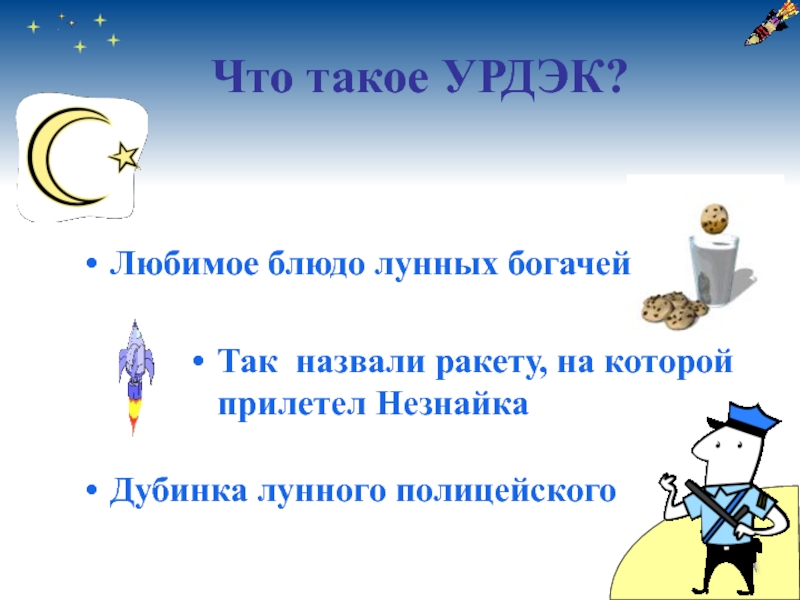 Что такое УРДЭК?

• Любимое блюдо лунных богачей

• Так назвали ракету, на которой прилетел Незнайка

• Дубинка лунного полицейского